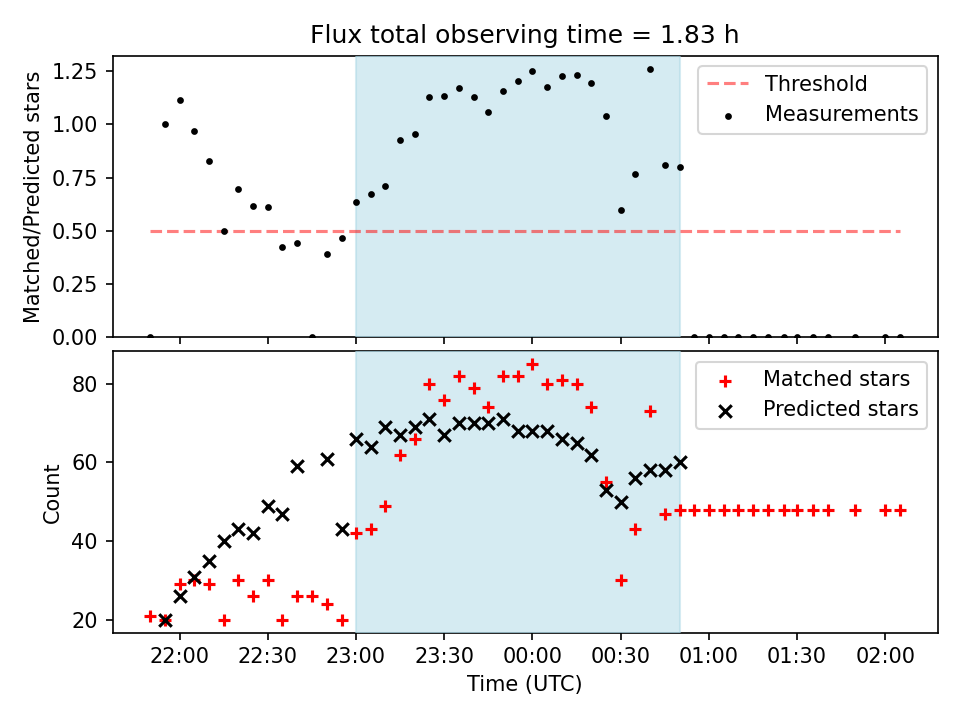 Flux total observing time = 1.83 h

Matched/Predicted stars

1.25
1.00
0.75
0.50
0.25
0.00

Threshold
Measurements

Count

80
60
40
20

Matched stars
Predicted stars

22:00 22:30 23:00 23:30 00:00 00:30 01:00 01:30 02:00

Time (UTC)